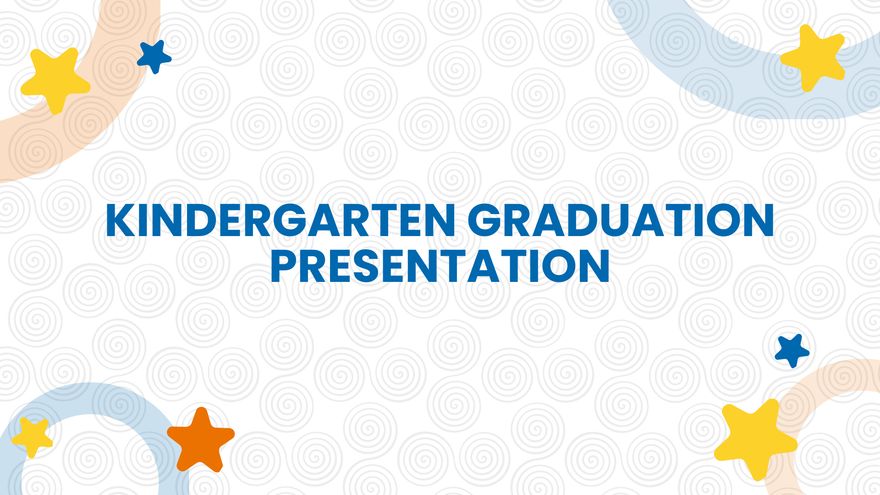 KINDERGARTEN GRADUATION PRESENTATION